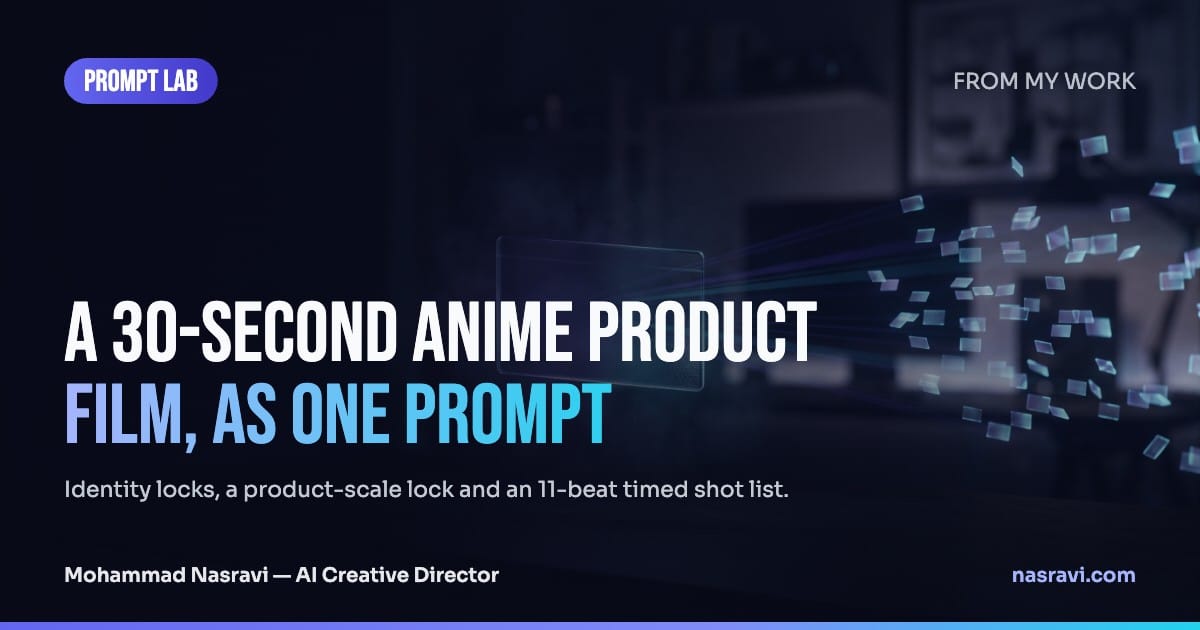 PROMPT LAB

FROM MY WORK

A 30-SECOND ANIME PRODUCT FILM, AS ONE PROMPT

Identity locks, a product-scale lock and an 11-beat timed shot list.

Mohammad Nasravi — AI Creative Director

nasravi.com